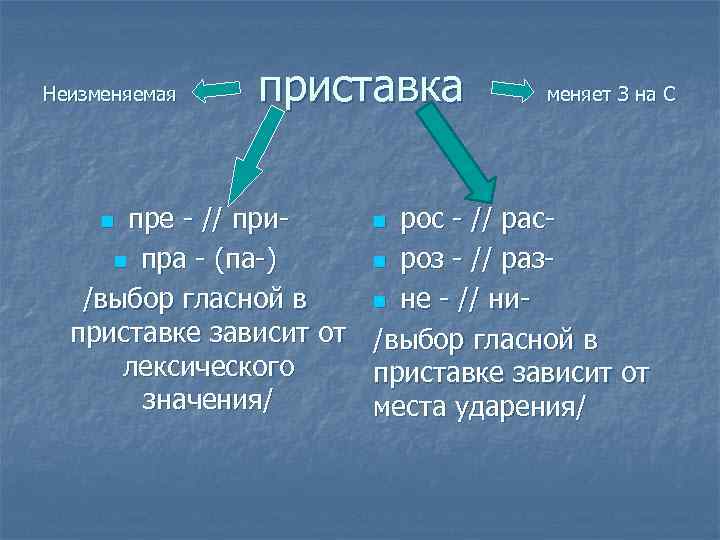 Неизменяемая

приставка

меняет З на С

пре - // при-
пра - (па-)
/выбор гласной в приставке зависит от лексического значения/

рос - // рас-
роз - // раз-
не - // ни-
/выбор гласной в приставке зависит от места ударения/